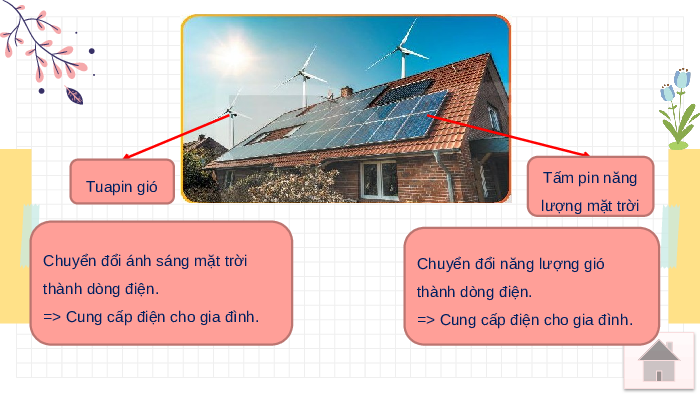 Tuapin gió

Tấm pin năng lượng mặt trời

Chuyển đổi ánh sáng mặt trời thành dòng điện.
=> Cung cấp điện cho gia đình.

Chuyển đổi năng lượng gió thành dòng điện.
=> Cung cấp điện cho gia đình.